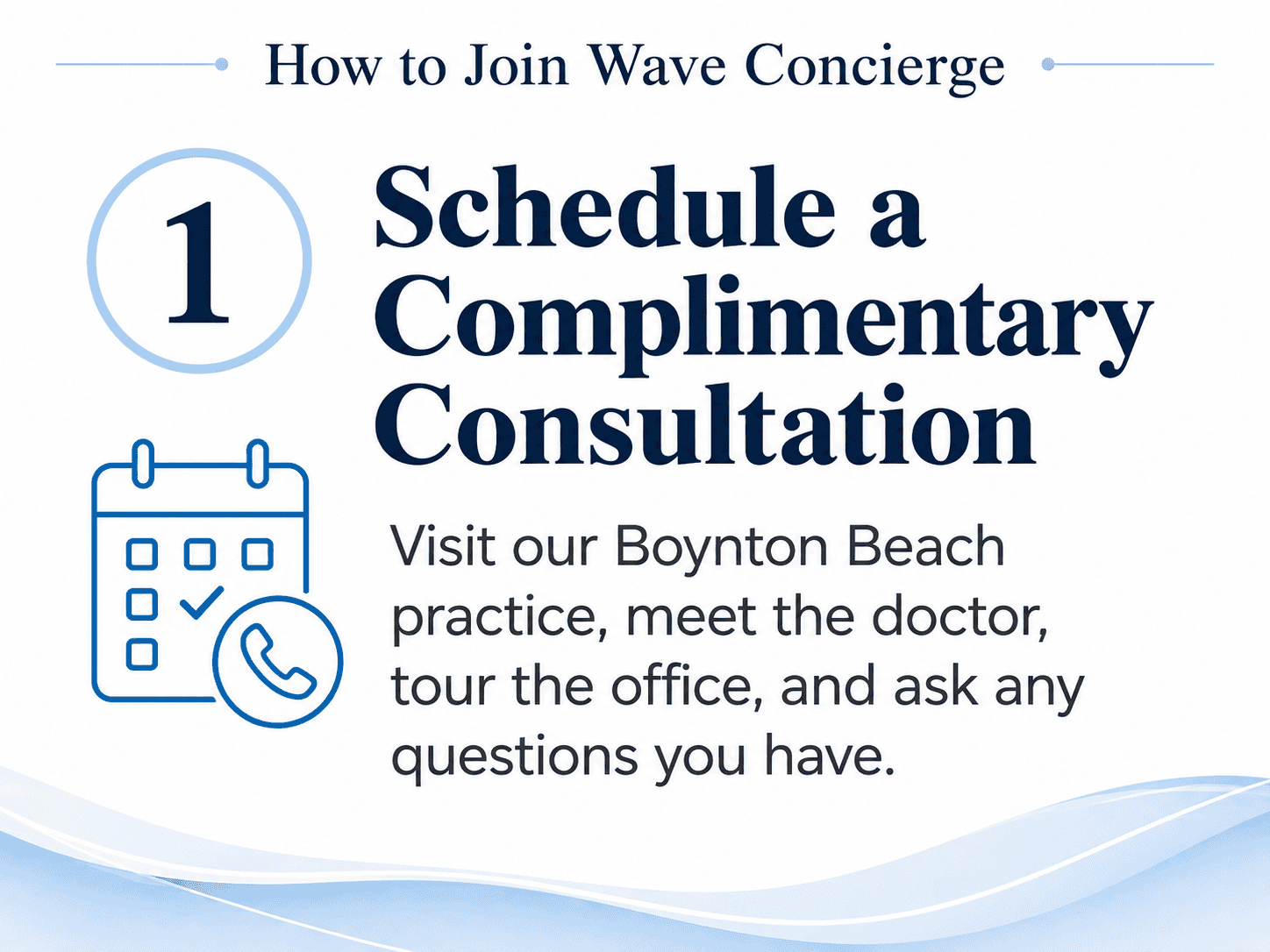 How to Join Wave Concierge

1

Schedule a Complimentary Consultation

Visit our Boynton Beach practice, meet the doctor, tour the office, and ask any questions you have.